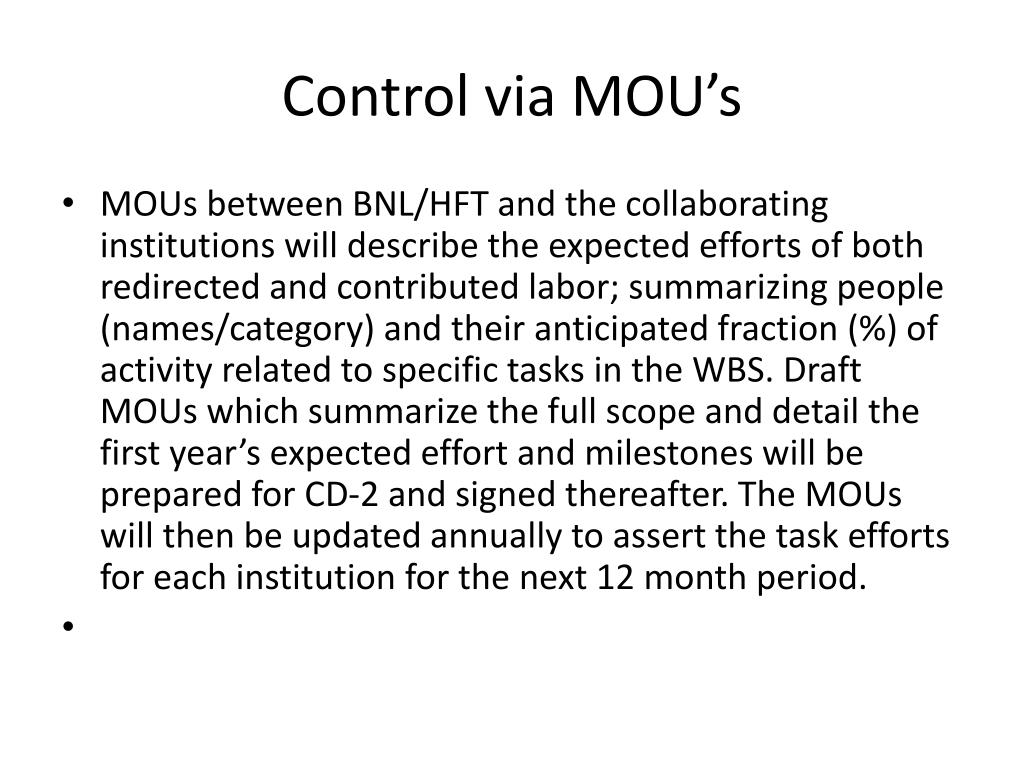 Control via MOU's

• MOUs between BNL/HFT and the collaborating institutions will describe the expected efforts of both redirected and contributed labor; summarizing people (names/category) and their anticipated fraction (%) of activity related to specific tasks in the WBS. Draft MOUs which summarize the full scope and detail the first year's expected effort and milestones will be prepared for CD-2 and signed thereafter. The MOUs will then be updated annually to assert the task efforts for each institution for the next 12 month period.
•